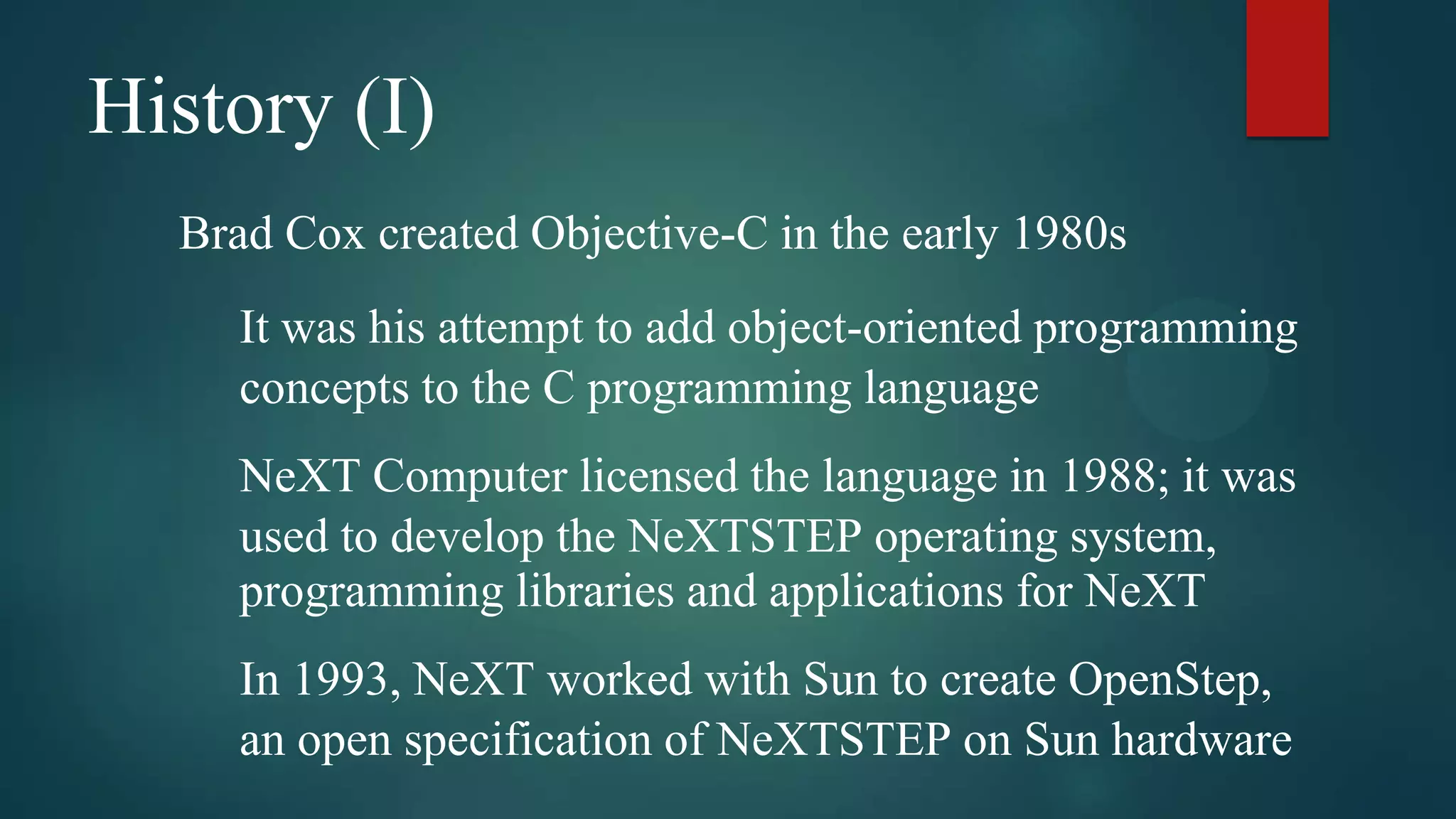 History (I)

Brad Cox created Objective-C in the early 1980s

It was his attempt to add object-oriented programming concepts to the C programming language

NeXT Computer licensed the language in 1988; it was used to develop the NeXTSTEP operating system, programming libraries and applications for NeXT

In 1993, NeXT worked with Sun to create OpenStep, an open specification of NeXTSTEP on Sun hardware